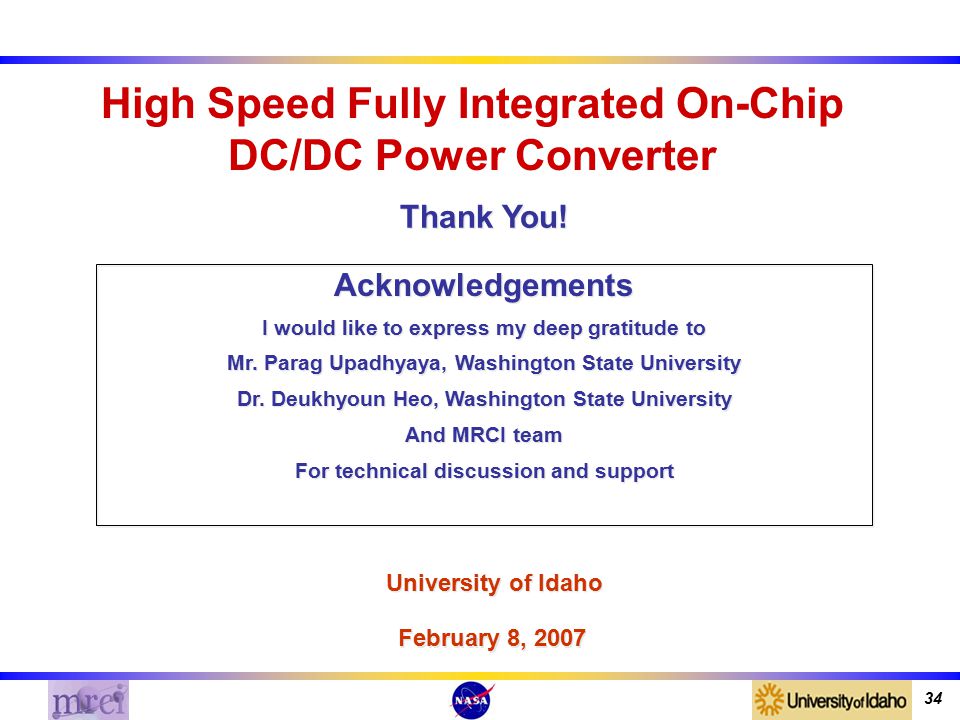 High Speed Fully Integrated On-Chip DC/DC Power Converter

Thank You!

Acknowledgements

I would like to express my deep gratitude to

Mr. Parag Upadhyaya, Washington State University

Dr. Deukhyoun Heo, Washington State University

And MRCI team

For technical discussion and support

University of Idaho

February 8, 2007

mrci

NASA

UniversityofIdaho

34